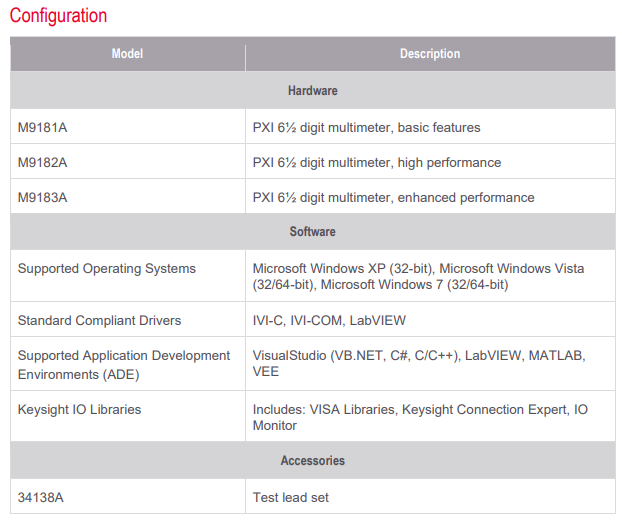 Configuration

| Model | Description |
|---|---|
| Hardware | |
| M9181A | PXI 6½ digit multimeter, basic features |
| M9182A | PXI 6½ digit multimeter, high performance |
| M9183A | PXI 6½ digit multimeter, enhanced performance |
| Software | |
| Supported Operating Systems | Microsoft Windows XP (32-bit), Microsoft Windows Vista (32/64-bit), Microsoft Windows 7 (32/64-bit) |
| Standard Compliant Drivers | IVI-C, IVI-COM, LabVIEW |
| Supported Application Development Environments (ADE) | VisualStudio (VB.NET, C#, C/C++), LabVIEW, MATLAB, VEE |
| Keysight IO Libraries | Includes: VISA Libraries, Keysight Connection Expert, IO Monitor |
| Accessories | |
| 34138A | Test lead set |